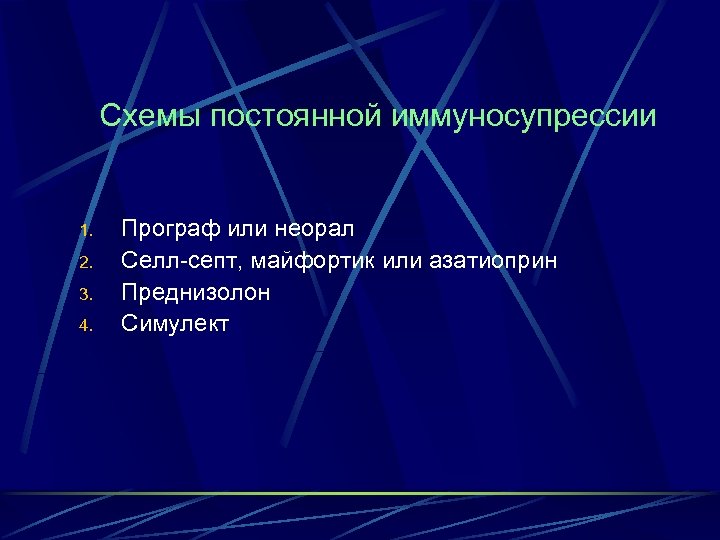 Схемы постоянной иммуносупрессии

1. Програф или неорал
2. Селл-септ, майфортик или азатиоприн
3. Преднизолон
4. Симулект